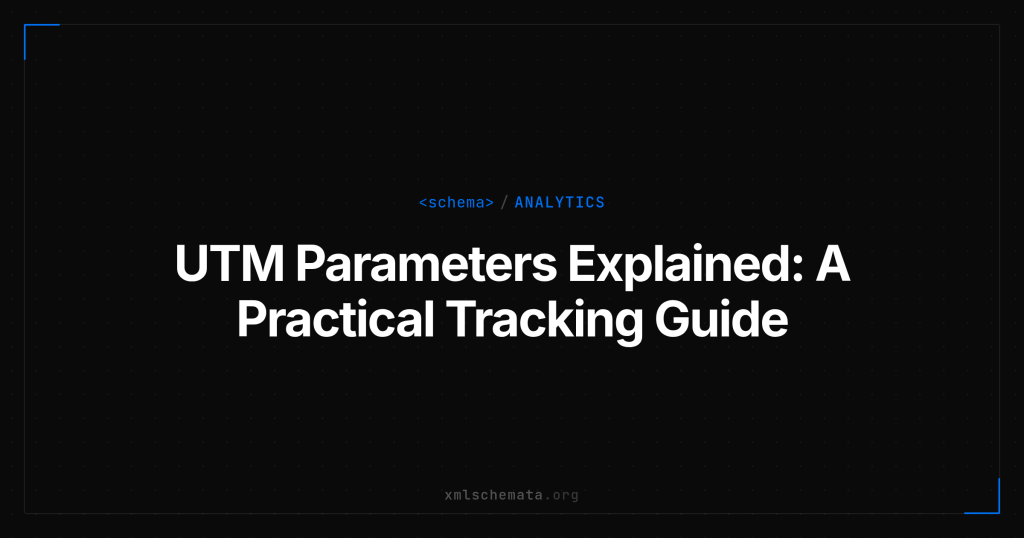 <schema> / ANALYTICS

UTM Parameters Explained: A Practical Tracking Guide

xmlschemata.org